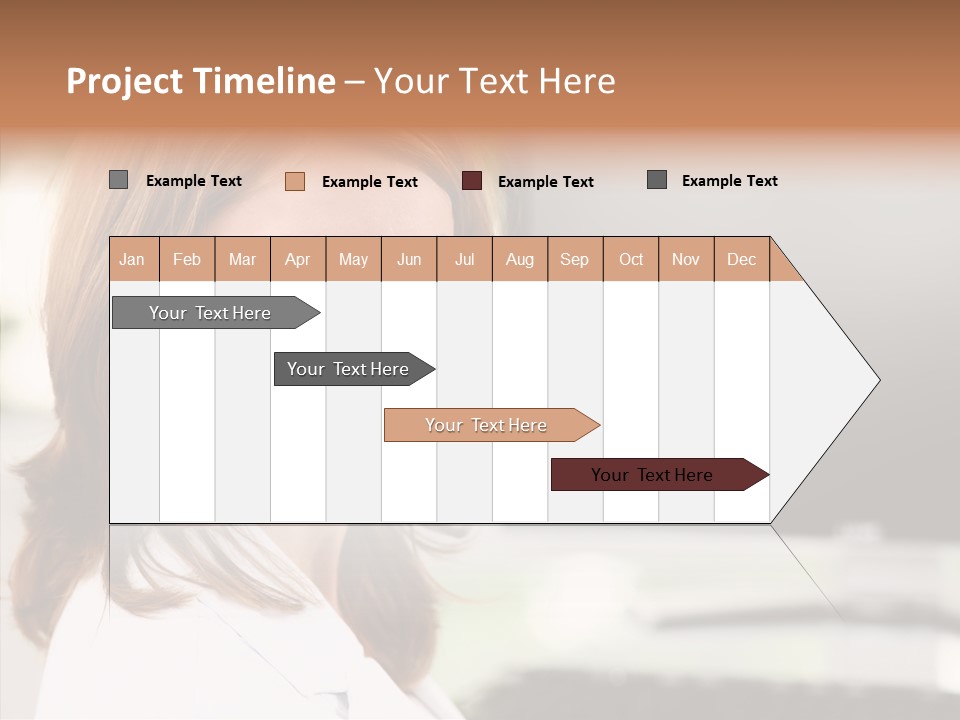 Project Timeline – Your Text Here

Example Text
Example Text
Example Text
Example Text

| Jan | Feb | Mar | Apr | May | Jun | Jul | Aug | Sep | Oct | Nov | Dec |
|---|---|---|---|---|---|---|---|---|---|---|---|

Your Text Here
Your Text Here
Your Text Here
Your Text Here